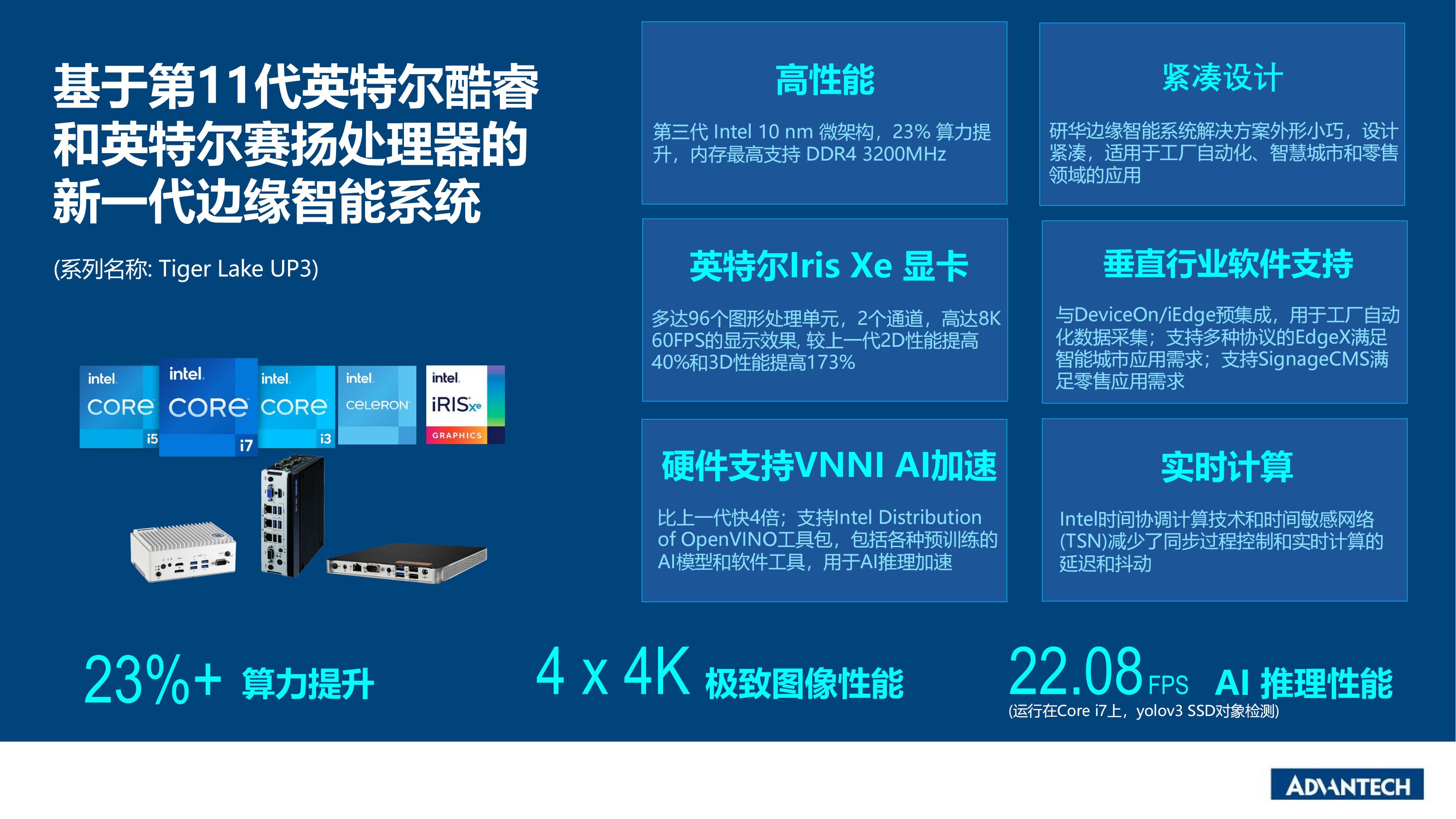 基于第11代英特尔酷睿和英特尔赛扬处理器的新一代边缘智能系统

(系列名称: Tiger Lake UP3)

intel. CORE i5

intel. CORE i7

intel. CORE i3

intel. CELERON

intel. iRIS xe GRAPHICS

高性能

第三代 Intel 10 nm 微架构，23% 算力提升，内存最高支持 DDR4 3200MHz

紧凑设计

研华边缘智能系统解决方案外形小巧，设计紧凑，适用于工厂自动化、智慧城市和零售领域的应用

英特尔Iris Xe 显卡

多达96个图形处理单元，2个通道，高达8K 60FPS的显示效果, 较上一代2D性能提高40%和3D性能提高173%

垂直行业软件支持

与DeviceOn/iEdge预集成，用于工厂自动化数据采集；支持多种协议的EdgeX满足智能城市应用需求；支持SignageCMS满足零售应用需求

硬件支持VNNI AI加速

比上一代快4倍；支持Intel Distribution of OpenVINO工具包，包括各种预训练的AI模型和软件工具，用于AI推理加速

实时计算

Intel时间协调计算技术和时间敏感网络(TSN)减少了同步过程控制和实时计算的延迟和抖动

23%+ 算力提升

4 x 4K 极致图像性能

22.08 FPS AI 推理性能
(运行在Core i7上，yolov3 SSD对象检测)

ADVANTECH